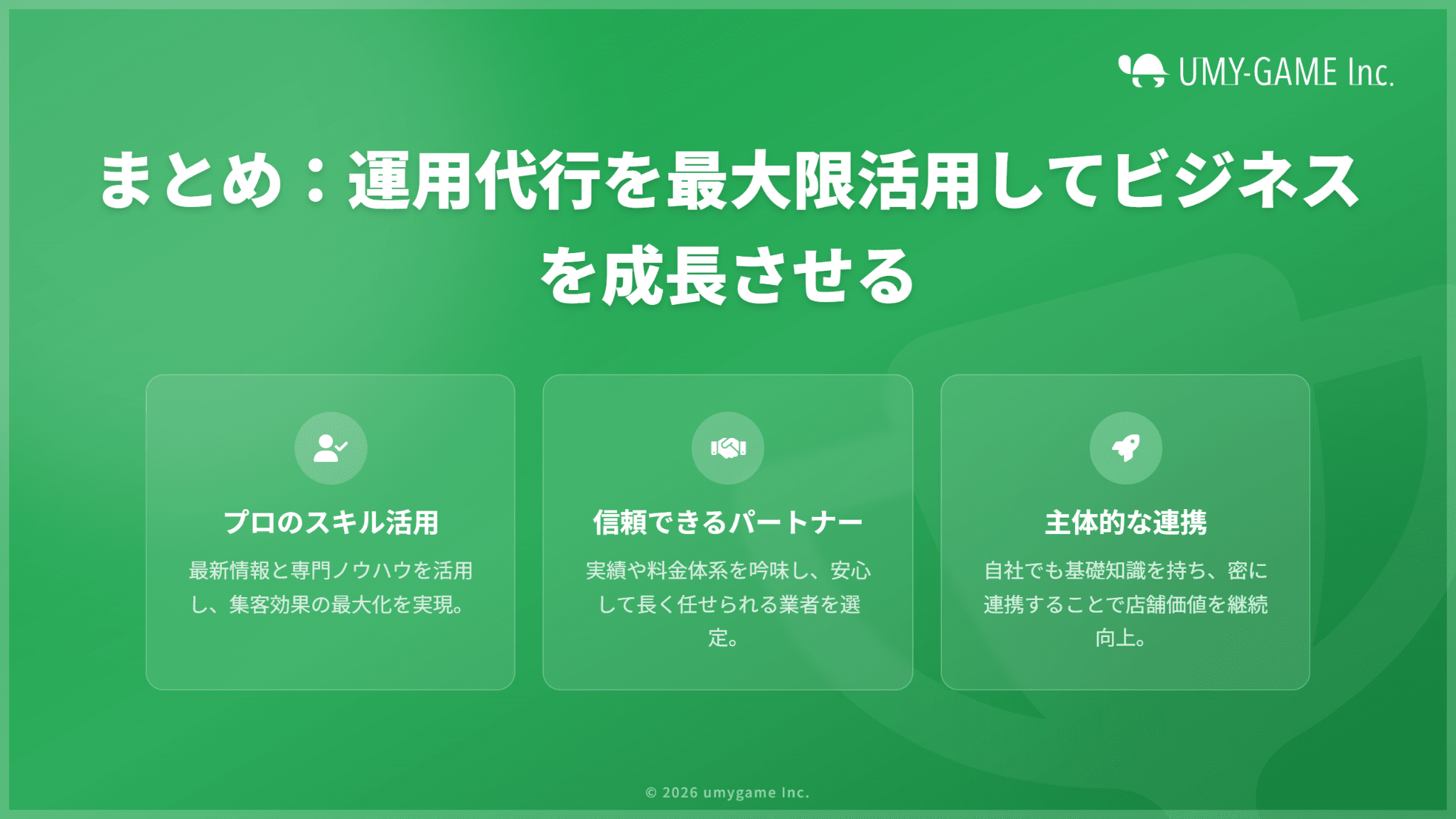 UMY-GAME Inc.

まとめ：運用代行を最大限活用してビジネスを成長させる

プロのスキル活用

最新情報と専門ノウハウを活用し、集客効果の最大化を実現。

信頼できるパートナー

実績や料金体系を吟味し、安心して長く任せられる業者を選定。

主体的な連携

自社でも基礎知識を持ち、密に連携することで店舗価値を継続向上。

© 2026 umygame Inc.